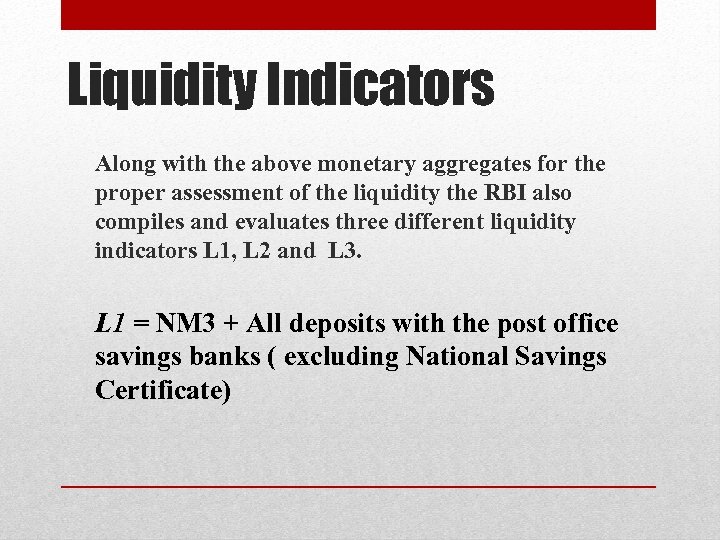 Liquidity Indicators

Along with the above monetary aggregates for the proper assessment of the liquidity the RBI also compiles and evaluates three different liquidity indicators L1, L2 and L3.

L1 = NM3 + All deposits with the post office savings banks ( excluding National Savings Certificate)